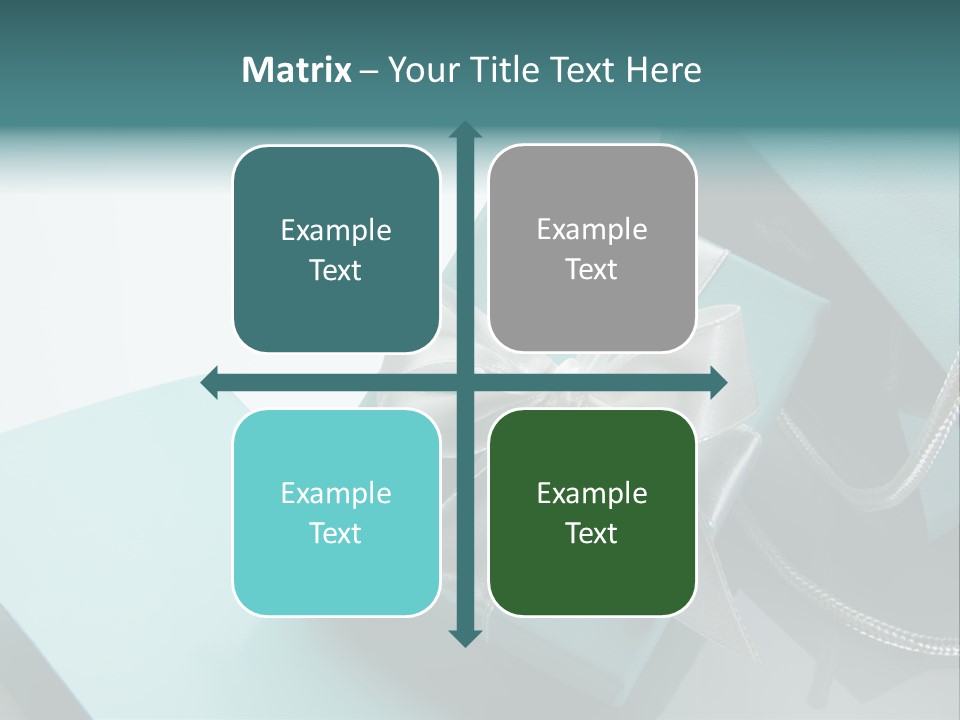 Matrix – Your Title Text Here

Example Text

Example Text

Example Text

Example Text